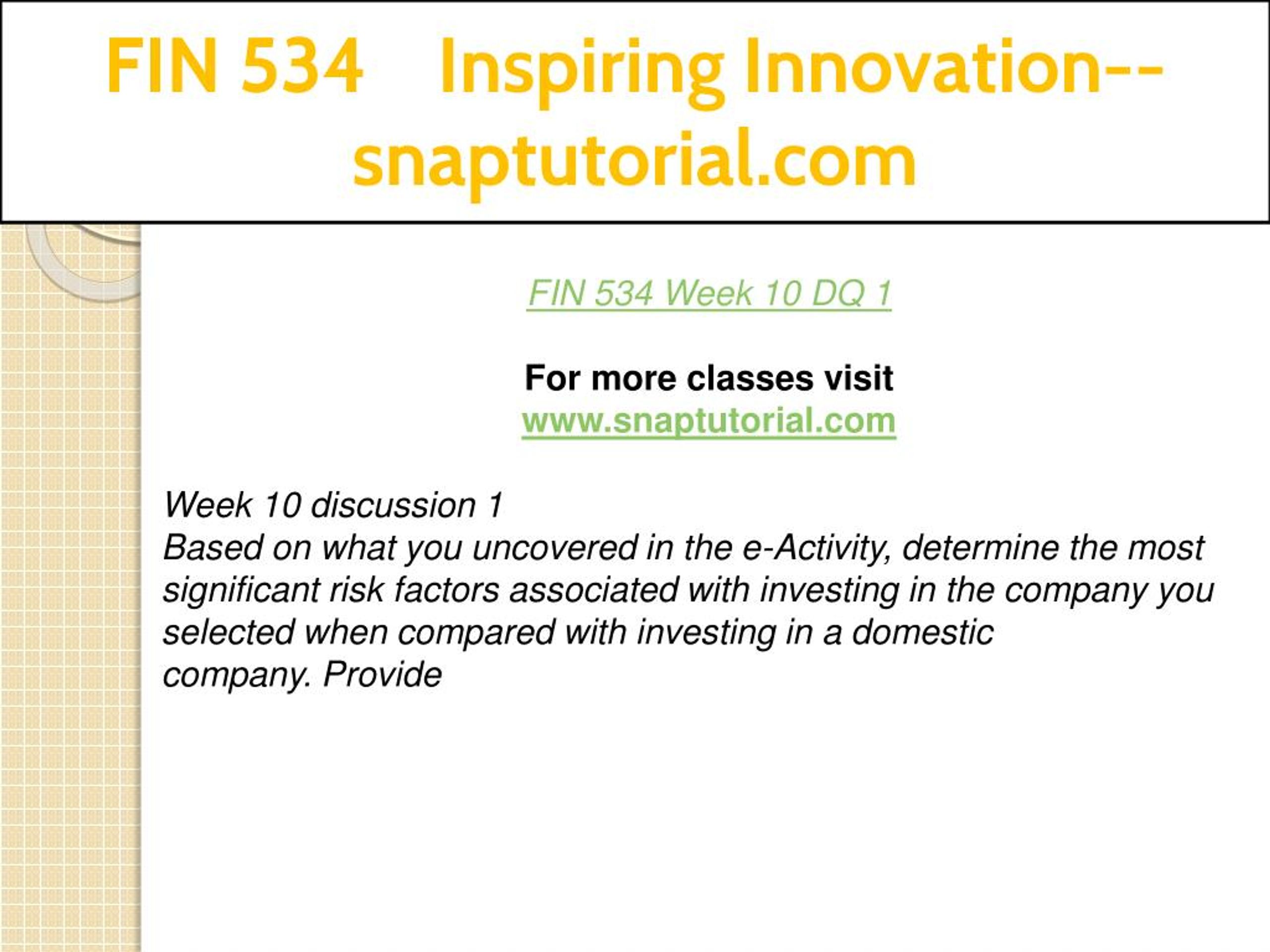 FIN 534 Inspiring Innovation--snaptutorial.com

FIN 534 Week 10 DQ 1

For more classes visit
www.snaptutorial.com

Week 10 discussion 1
Based on what you uncovered in the e-Activity, determine the most significant risk factors associated with investing in the company you selected when compared with investing in a domestic company. Provide